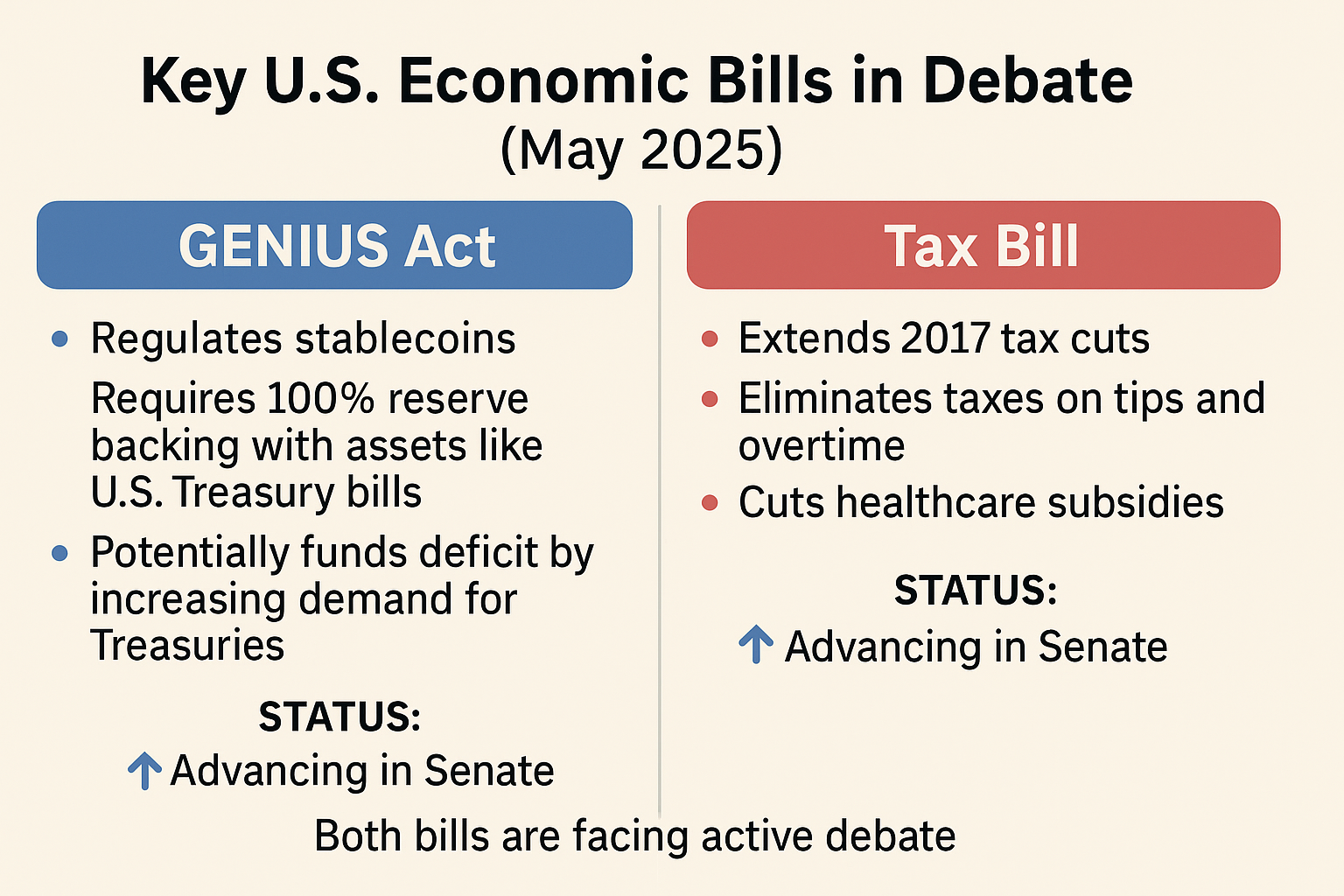 Key U.S. Economic Bills in Debate
(May 2025)

GENIUS Act

• Regulates stablecoins
Requires 100% reserve backing with assets like U.S. Treasury bills
• Potentially funds deficit by increasing demand for Treasuries

STATUS:
↑ Advancing in Senate

Tax Bill

• Extends 2017 tax cuts
• Eliminates taxes on tips and overtime
• Cuts healthcare subsidies

STATUS:
↑ Advancing in Senate

Both bills are facing active debate